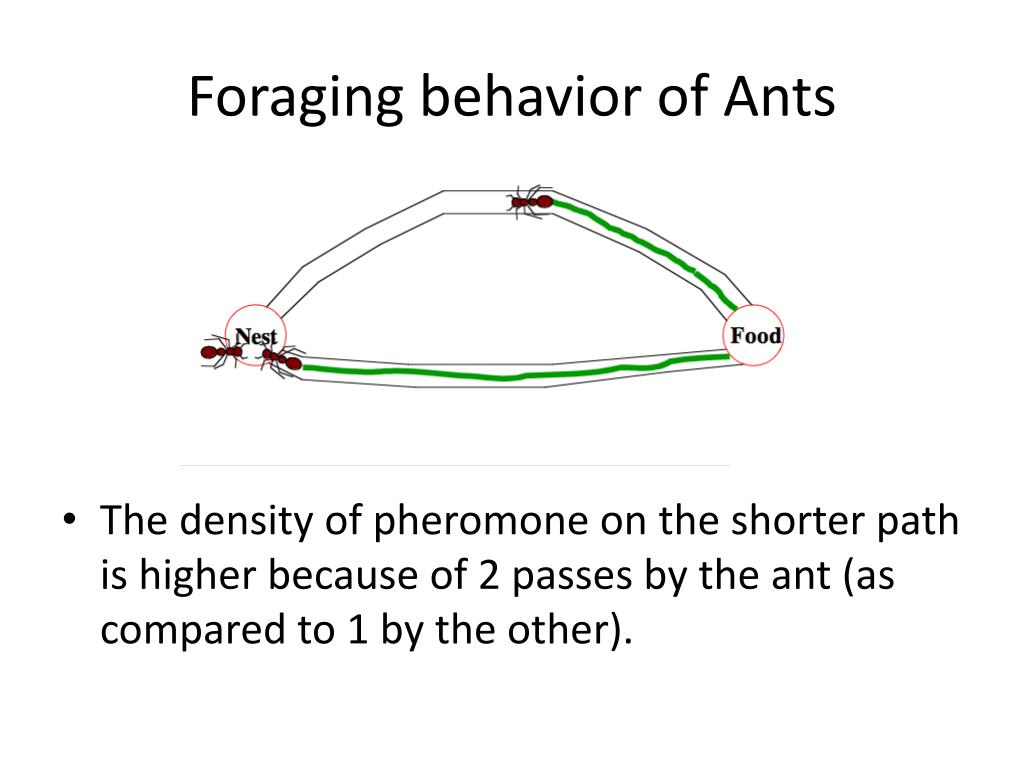 Foraging behavior of Ants

Nest

Food

• The density of pheromone on the shorter path is higher because of 2 passes by the ant (as compared to 1 by the other).